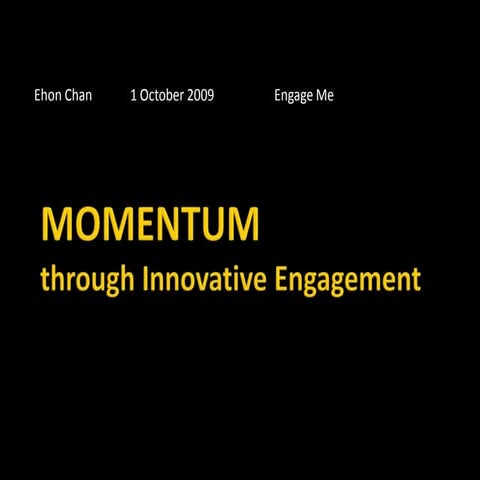 Ehon Chan 1 October 2009 Engage Me

MOMENTUM
through Innovative Engagement